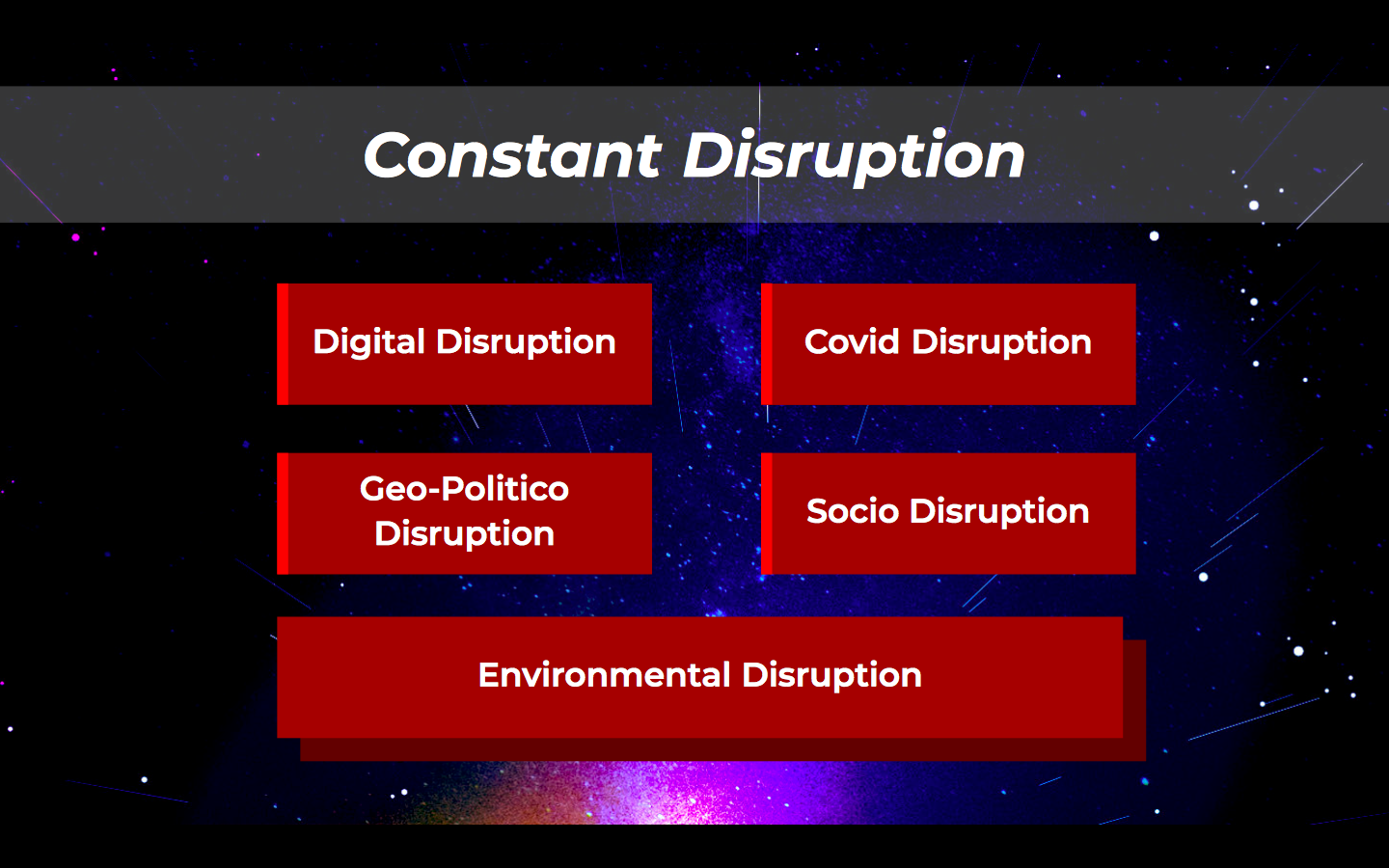 Constant Disruption

Digital Disruption

Covid Disruption

Geo-Politico Disruption

Socio Disruption

Environmental Disruption